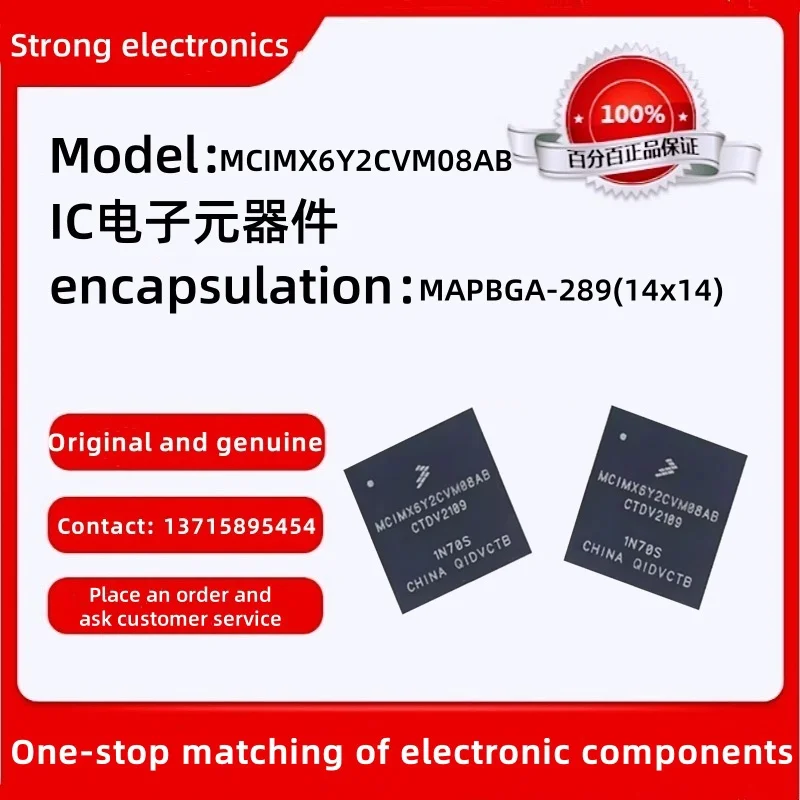 Strong electronics

100%
百分百正品保证

Model:MCIMX6Y2CVM08AB
IC电子元器件
encapsulation:MAPBGA-289(14x14)

Original and genuine

Contact: 13715895454

Place an order and ask customer service

MCIMX6Y2CVM08AB
CTDV2109
1N70S
CHINA QIDVCTB

MCIMX6Y2CVM08AB
CTDV2109
1N70S
CHINA QIDVCTB

One-stop matching of electronic components